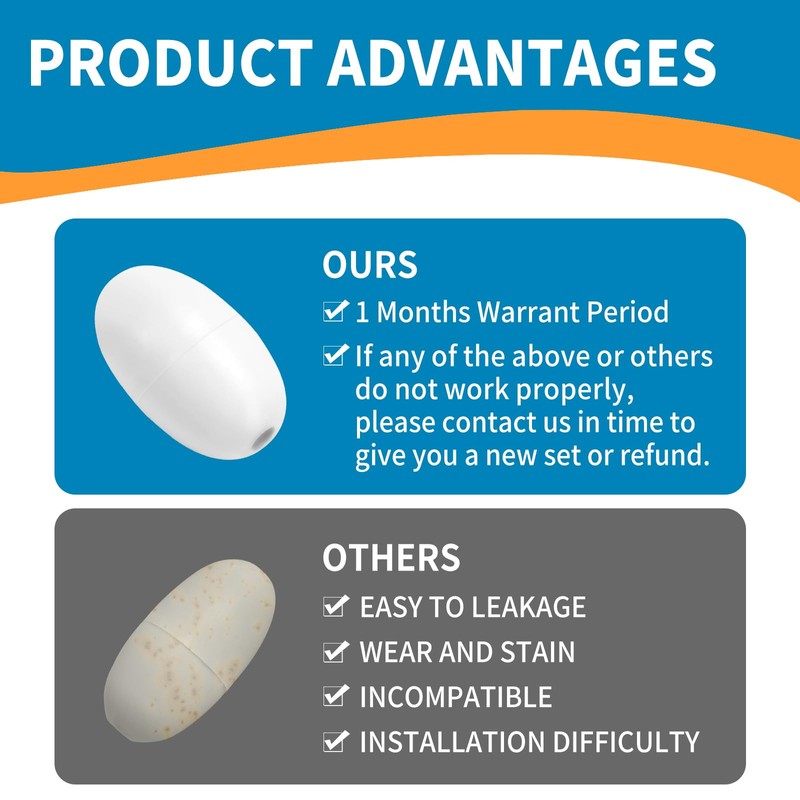 PRODUCT ADVANTAGES

OURS

☑ 1 Months Warrant Period

☑ If any of the above or others do not work properly, please contact us in time to give you a new set or refund.

OTHERS

☑ EASY TO LEAKAGE

☑ WEAR AND STAIN

☑ INCOMPATIBLE

☑ INSTALLATION DIFFICULTY